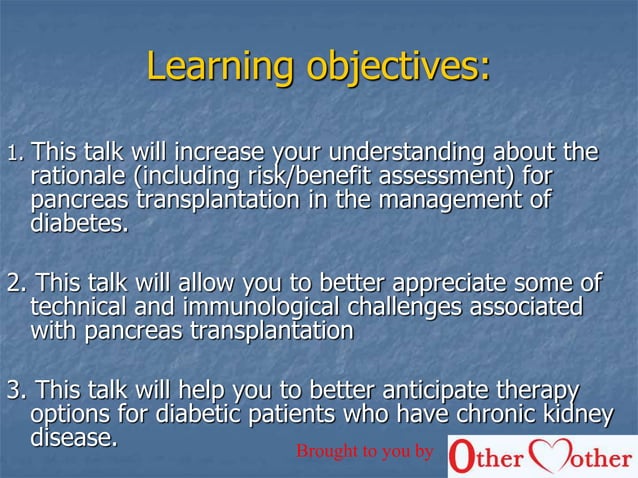 Learning objectives:

1. This talk will increase your understanding about the rationale (including risk/benefit assessment) for pancreas transplantation in the management of diabetes.

2. This talk will allow you to better appreciate some of technical and immunological challenges associated with pancreas transplantation

3. This talk will help you to better anticipate therapy options for diabetic patients who have chronic kidney disease.

Brought to you by Other Mother